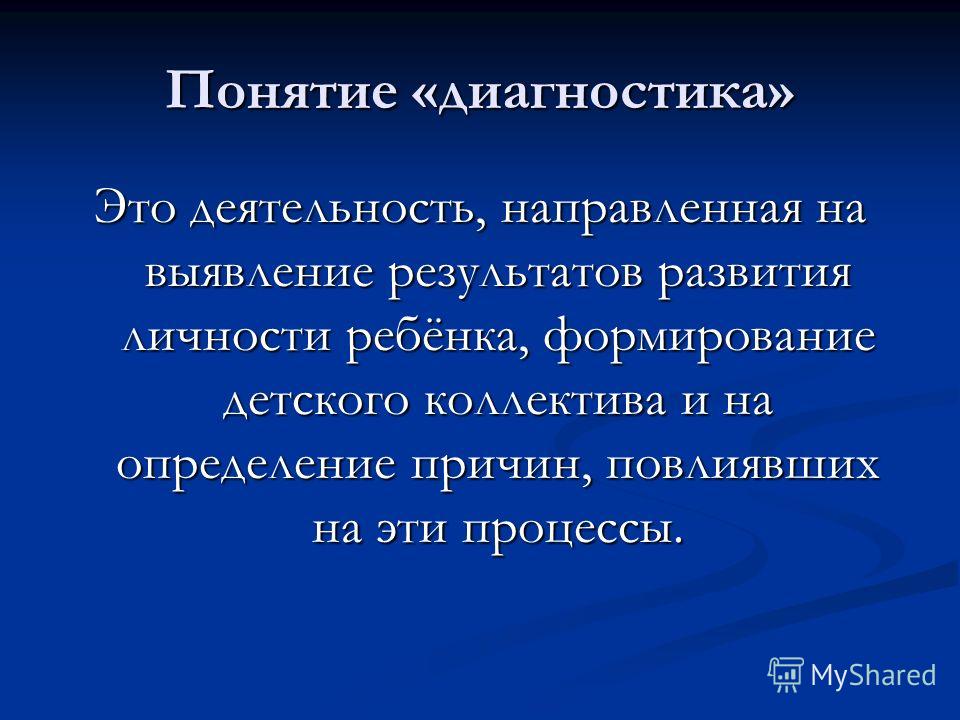 Понятие «диагностика»

Это деятельность, направленная на выявление результатов развития личности ребёнка, формирование детского коллектива и на определение причин, повлиявших на эти процессы.

MyShared